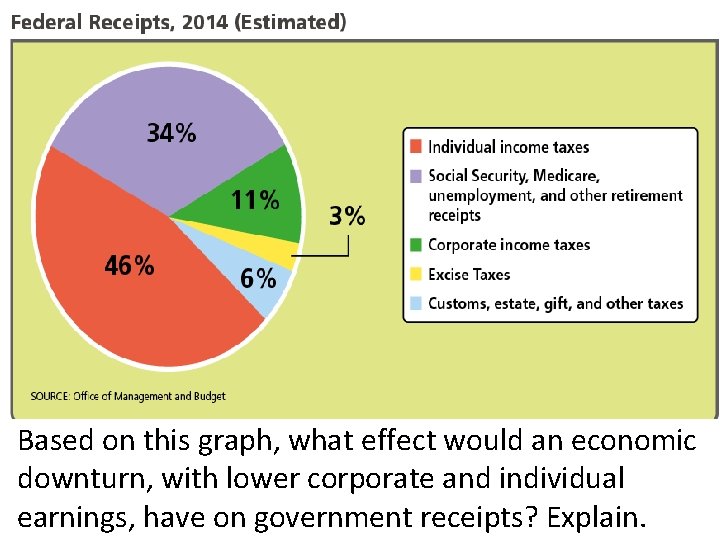 Federal Receipts, 2014 (Estimated)

34%

11%

3%

46%

6%

Individual income taxes
Social Security, Medicare, unemployment, and other retirement receipts
Corporate income taxes
Excise Taxes
Customs, estate, gift, and other taxes

SOURCE: Office of Management and Budget

Based on this graph, what effect would an economic downturn, with lower corporate and individual earnings, have on government receipts? Explain.